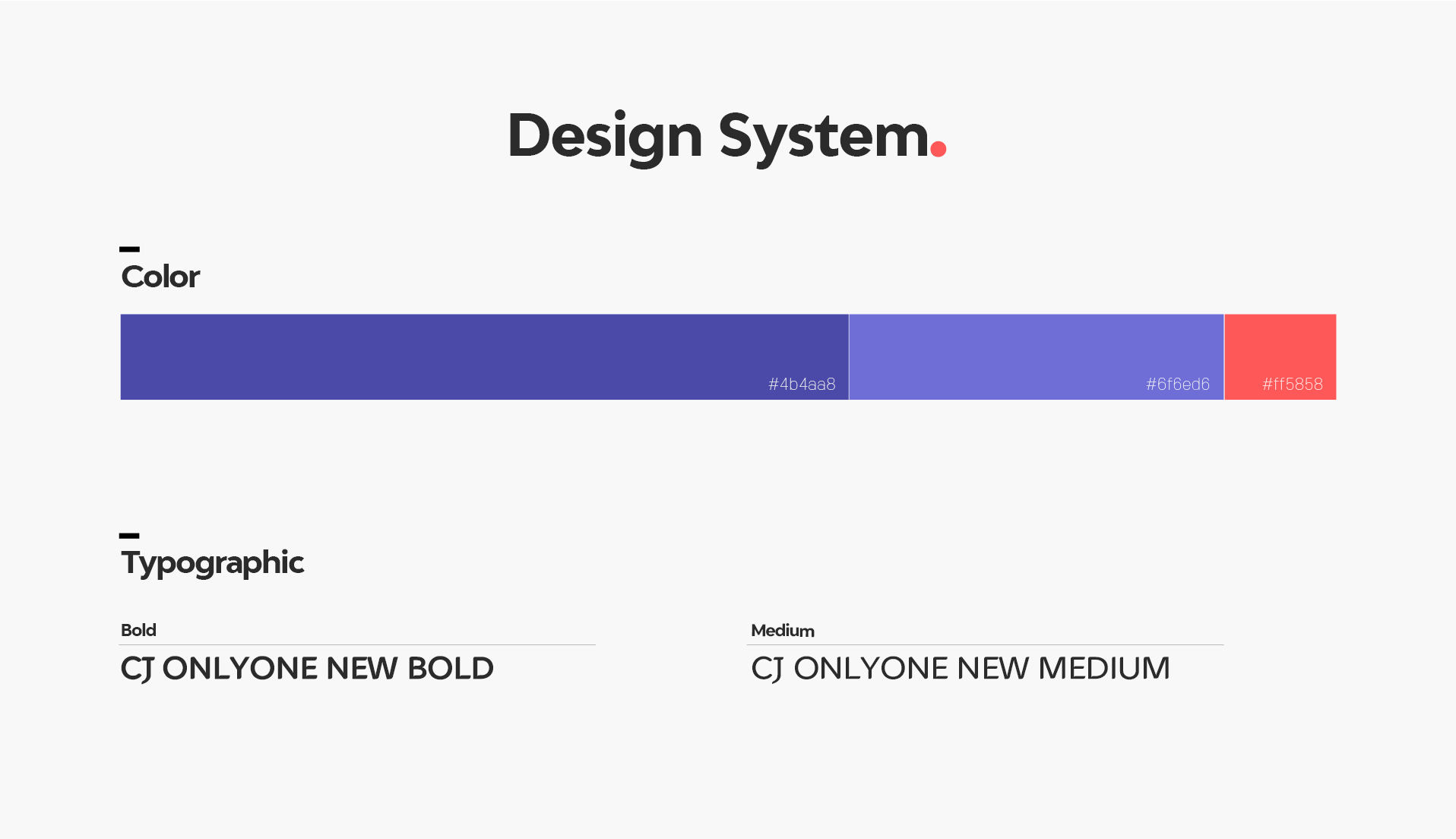 Design System.

Color

#4b4aa8

#6f6ed6

#ff5858

Typographic

Bold

CJ ONLYONE NEW BOLD

Medium

CJ ONLYONE NEW MEDIUM